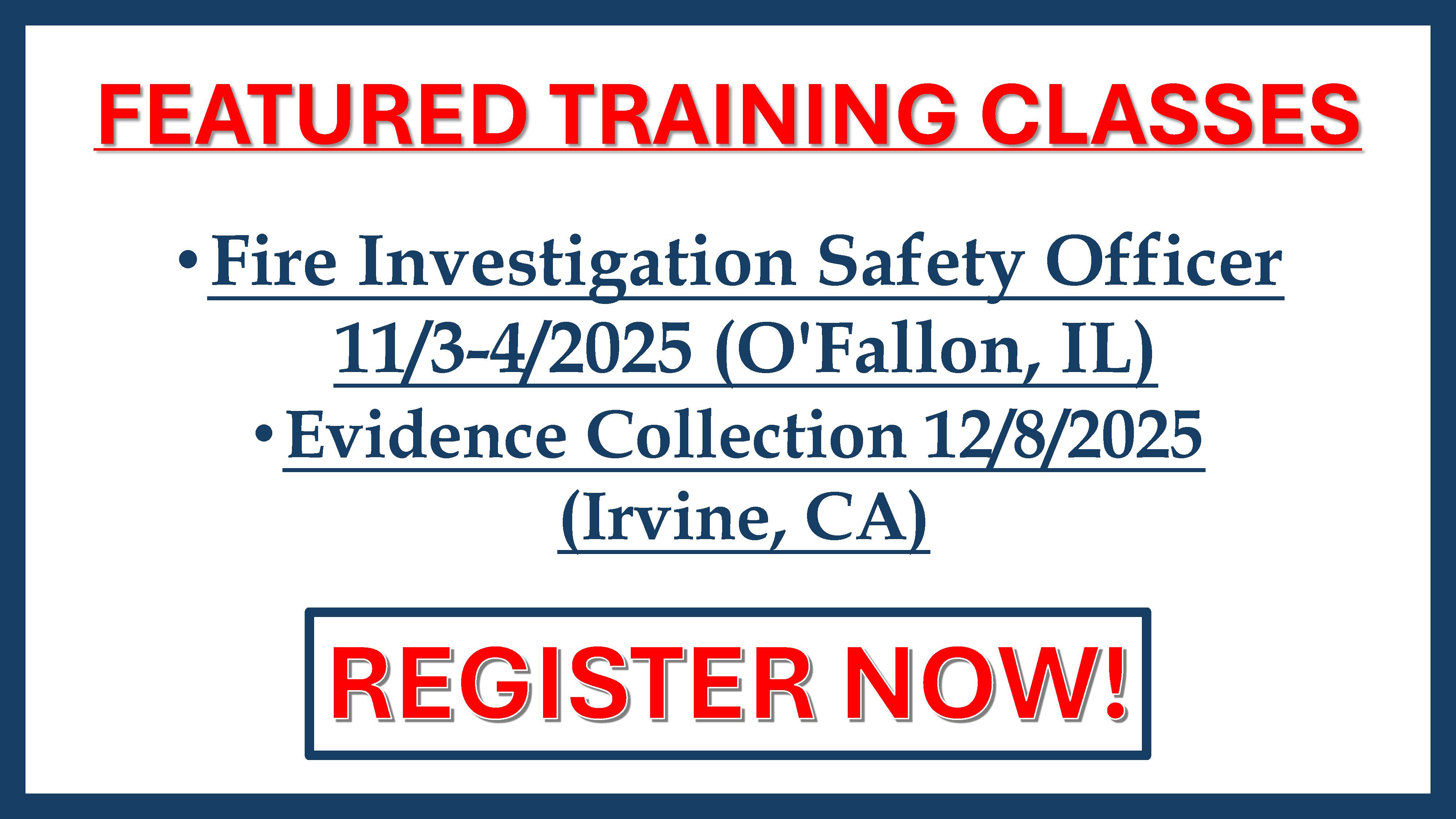 FEATURED TRAINING CLASSES

• Fire Investigation Safety Officer 11/3-4/2025 (O'Fallon, IL)

• Evidence Collection 12/8/2025 (Irvine, CA)

REGISTER NOW!